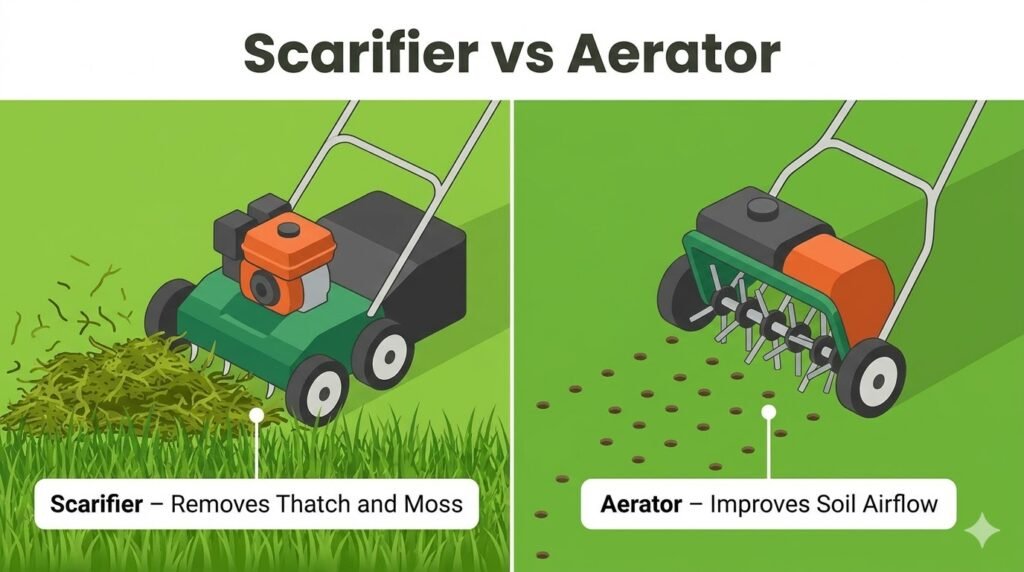 Scarifier vs Aerator

Scarifier – Removes Thatch and Moss

Aerator – Improves Soil Airflow